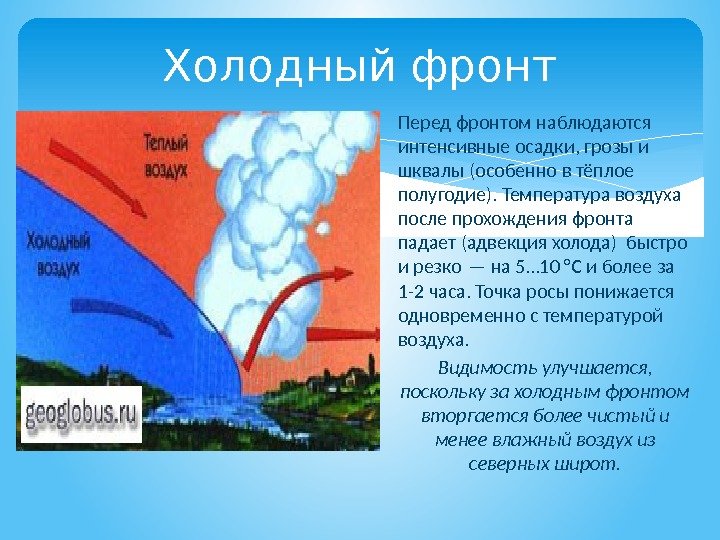 Холодный фронт

Теплый воздух

Холодный воздух

geoglobus.ru

Перед фронтом наблюдаются интенсивные осадки, грозы и шквалы (особенно в тёплое полугодие). Температура воздуха после прохождения фронта падает (адвекция холода) быстро и резко — на 5...10 °C и более за 1-2 часа. Точка росы понижается одновременно с температурой воздуха.

Видимость улучшается, поскольку за холодным фронтом вторгается более чистый и менее влажный воздух из северных широт.